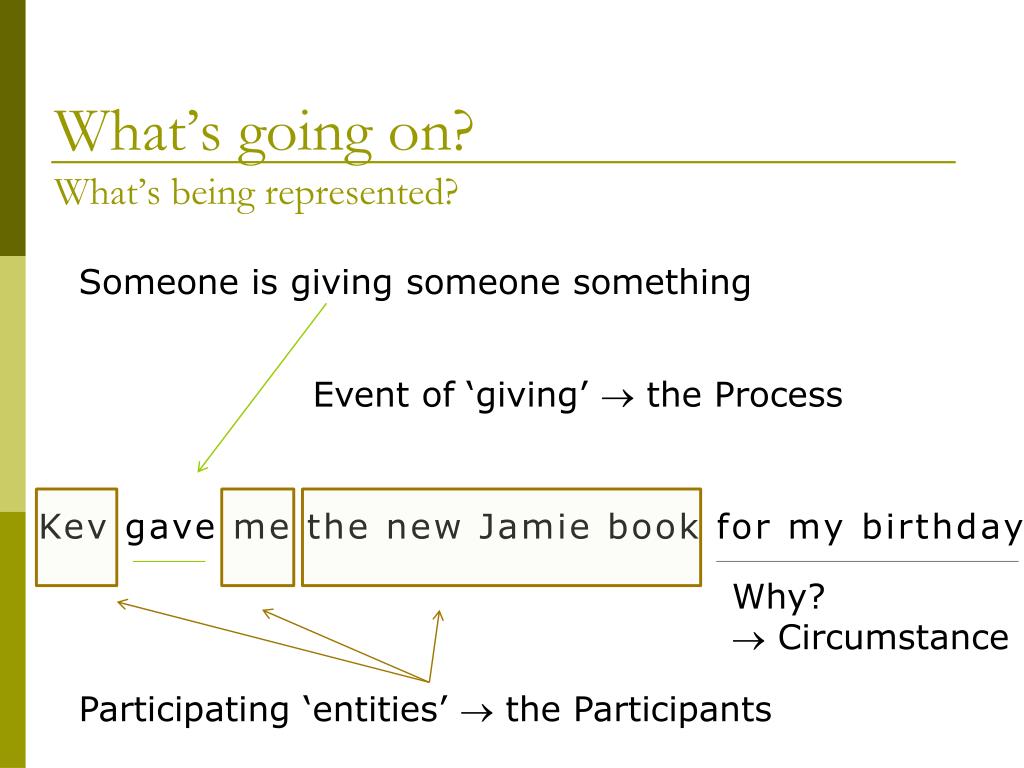 What's going on?
What's being represented?

Someone is giving someone something

Event of 'giving' $\rightarrow$ the Process

Kev gave me the new Jamie book for my birthday

Why?
$\rightarrow$ Circumstance

Participating 'entities' $\rightarrow$ the Participants